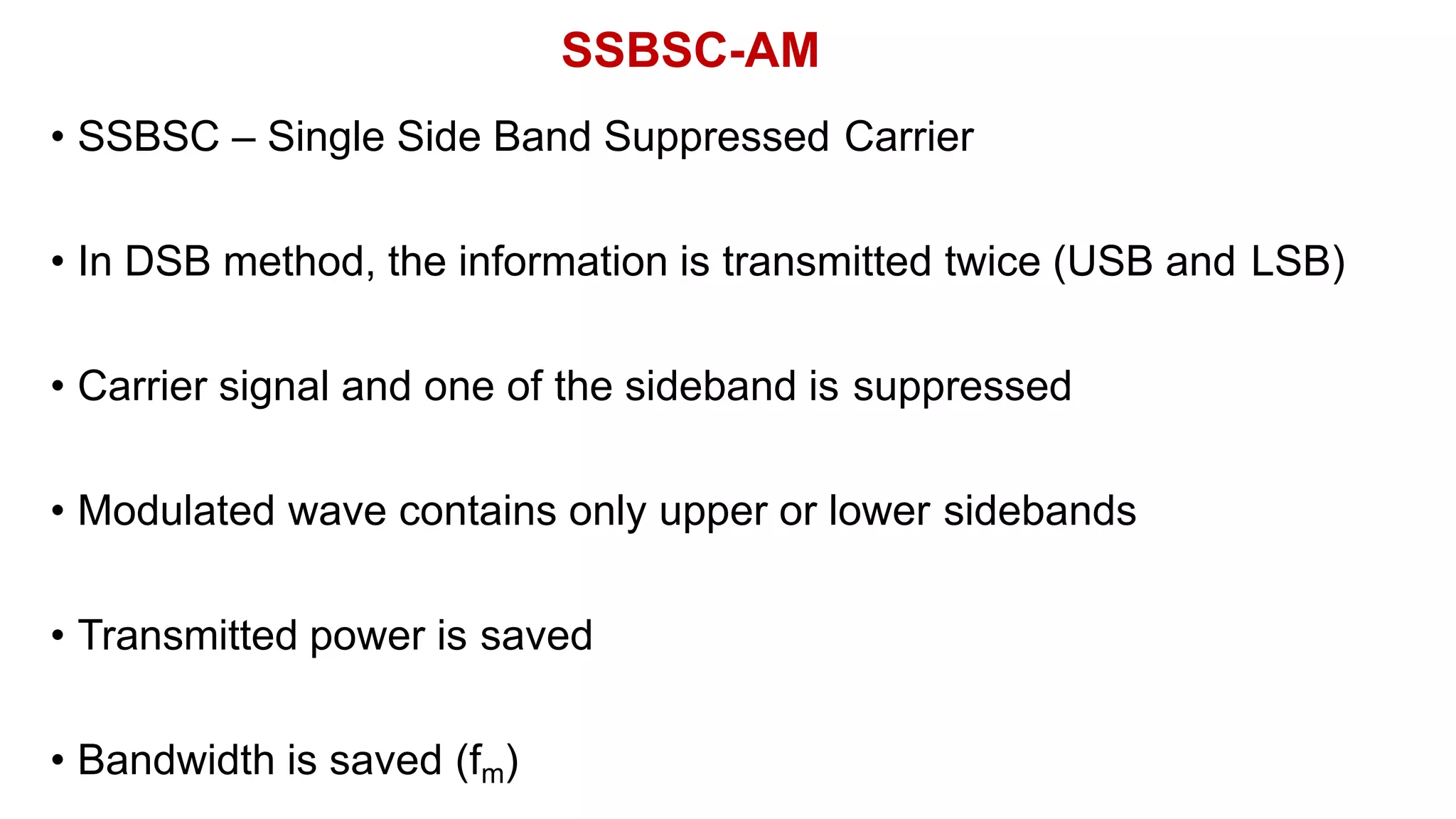 SSBSC-AM

• SSBSC – Single Side Band Suppressed Carrier

• In DSB method, the information is transmitted twice (USB and LSB)

• Carrier signal and one of the sideband is suppressed

• Modulated wave contains only upper or lower sidebands

• Transmitted power is saved

• Bandwidth is saved ($f_m$)